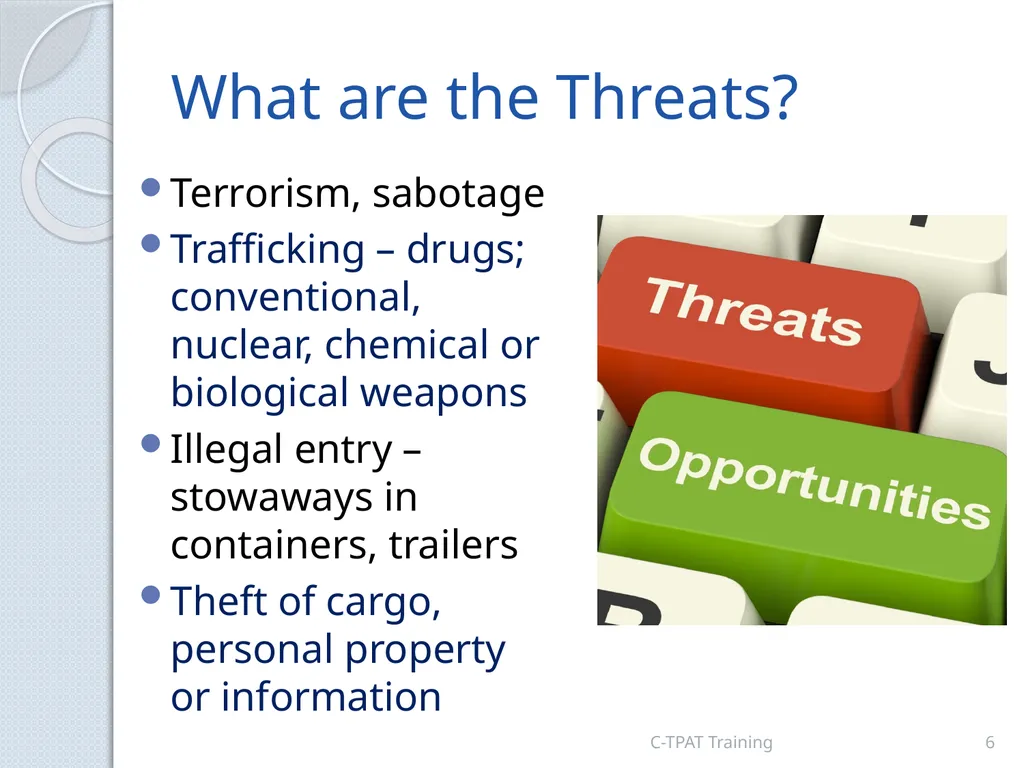 What are the Threats?

• Terrorism, sabotage
• Trafficking – drugs; conventional, nuclear, chemical or biological weapons
• Illegal entry – stowaways in containers, trailers
• Theft of cargo, personal property or information

Threats

Opportunities

C-TPAT Training

6